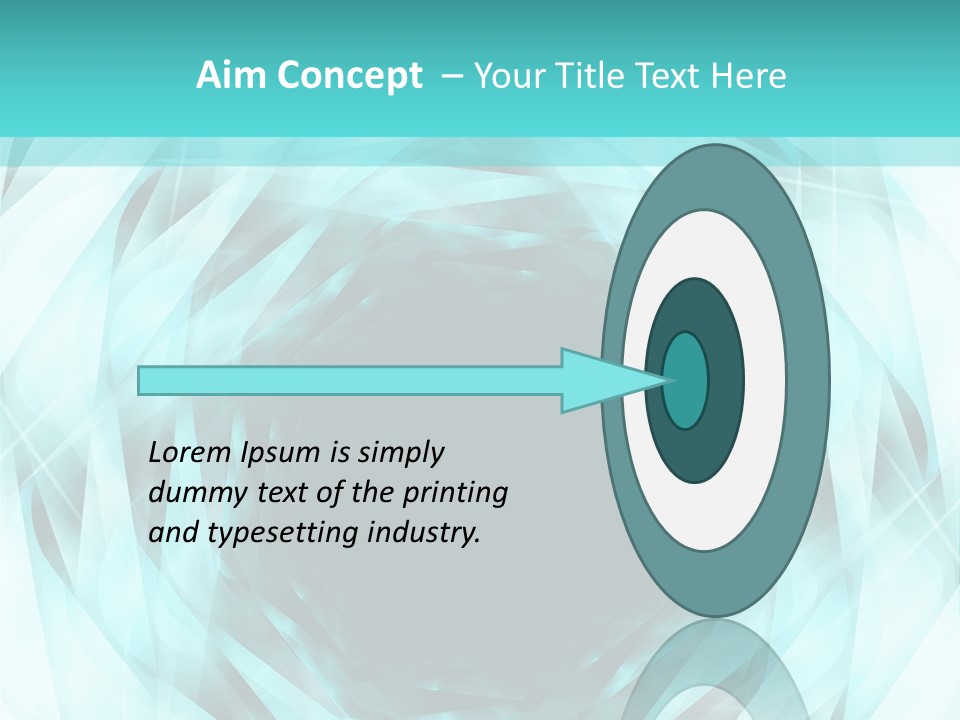 Aim Concept – Your Title Text Here

Lorem Ipsum is simply dummy text of the printing and typesetting industry.